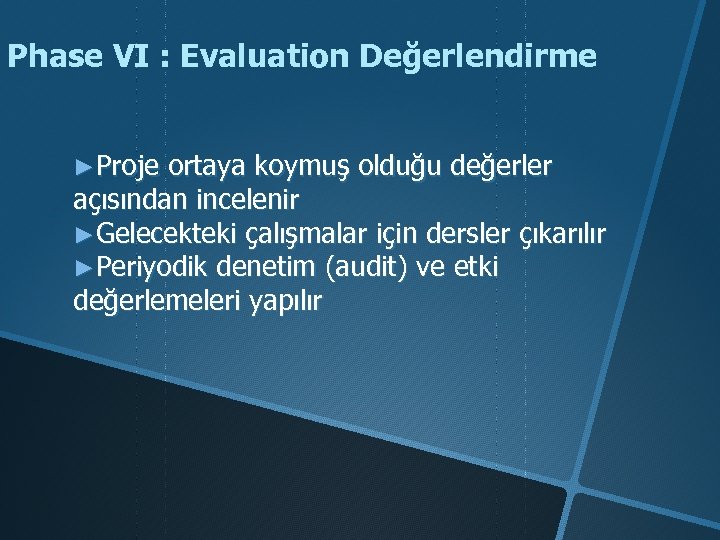 Phase VI : Evaluation Değerlendirme

►Proje ortaya koymuş olduğu değerler açısından incelenir
►Gelecekteki çalışmalar için dersler çıkarılır
►Periyodik denetim (audit) ve etki değerlemeleri yapılır